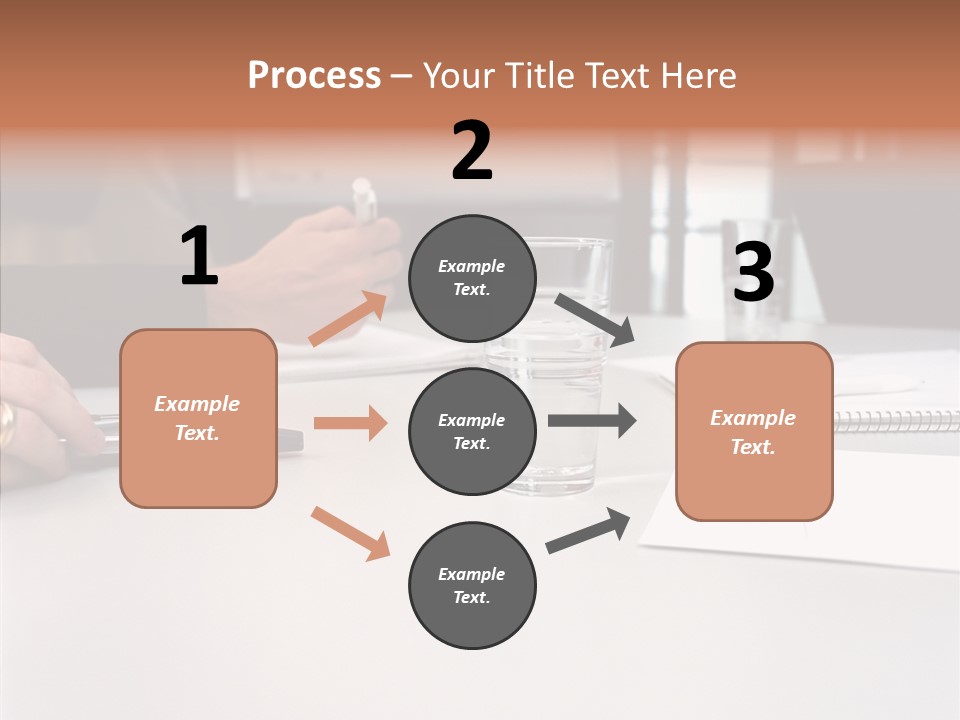 Process – Your Title Text Here

1

Example Text.

2

Example Text.

Example Text.

Example Text.

3

Example Text.